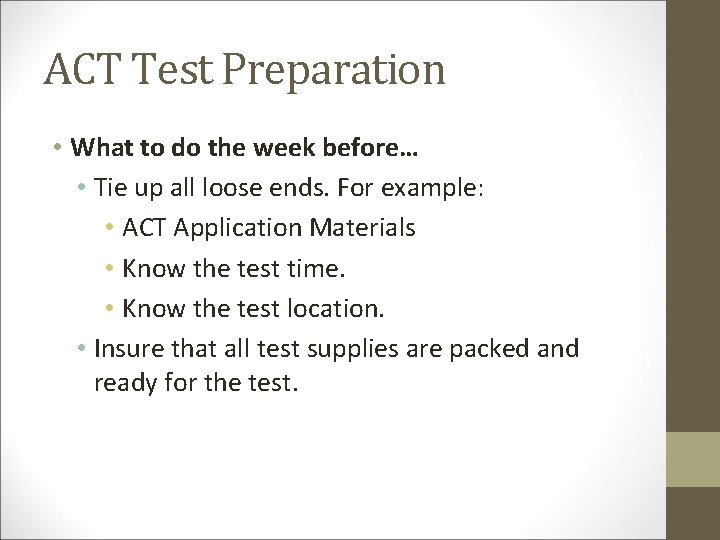 ACT Test Preparation

• What to do the week before…
• Tie up all loose ends. For example:
• ACT Application Materials
• Know the test time.
• Know the test location.
• Insure that all test supplies are packed and ready for the test.